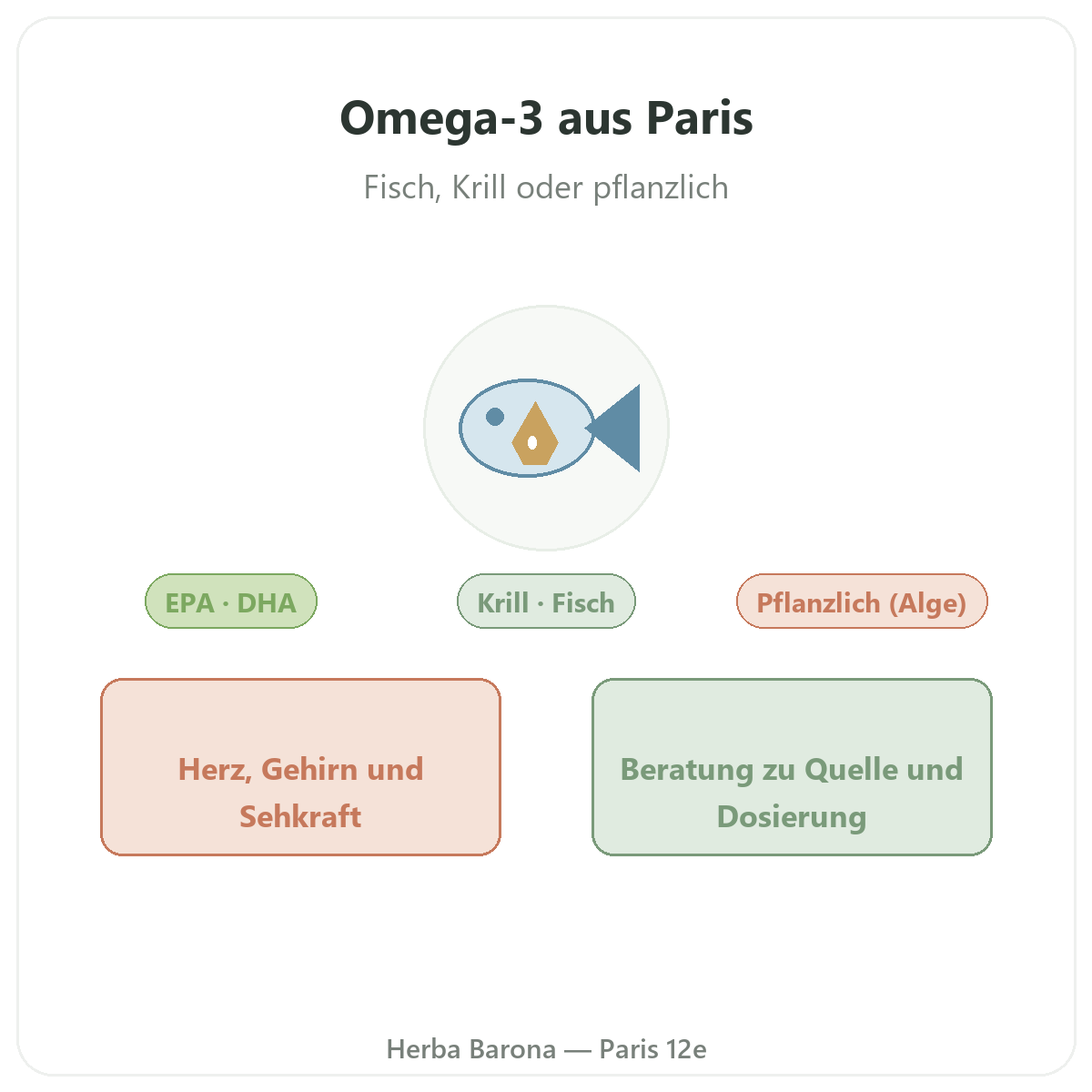 Omega-3 aus Paris

Fisch, Krill oder pflanzlich

EPA · DHA

Krill · Fisch

Pflanzlich (Alge)

Herz, Gehirn und Sehkraft

Beratung zu Quelle und Dosierung

Herba Barona — Paris 12e